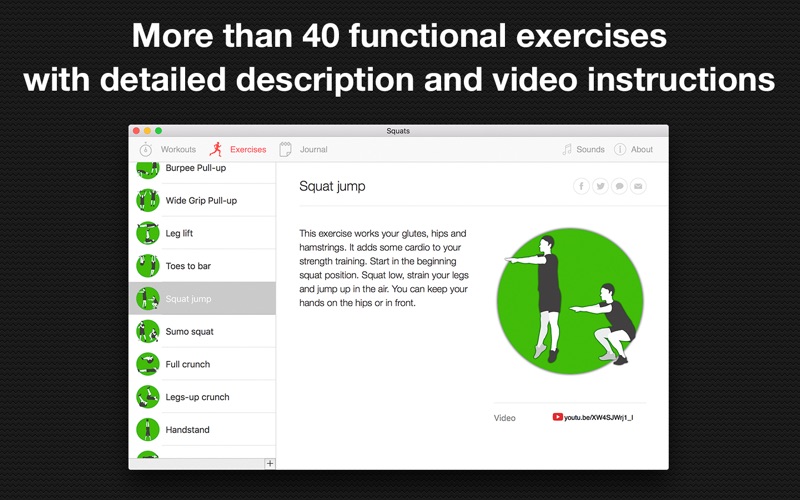 More than 40 functional exercises with detailed description and video instructions

Squats

Workouts Exercises Journal Sounds About

Burpee Pull-up
Wide Grip Pull-up
Leg lift
Toes to bar
Squat jump
Sumo squat
Full crunch
Legs-up crunch
Handstand

+

Squat jump

This exercise works your glutes, hips and hamstrings. It adds some cardio to your strength training. Start in the beginning squat position. Squat low, strain your legs and jump up in the air. You can keep your hands on the hips or in front.

Video youtu.be/XW4SJWrj1_I